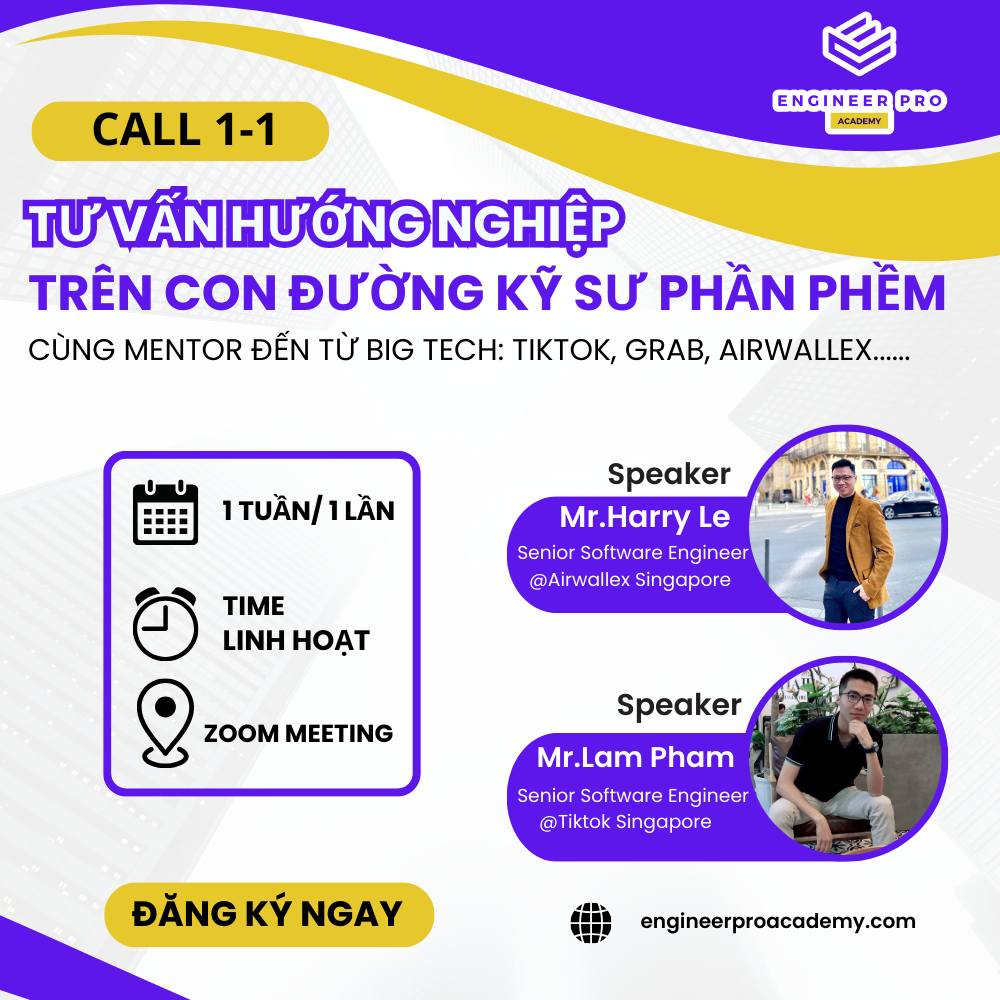 ENGINEER PRO
ACADEMY

CALL 1-1

TƯ VẤN HƯỚNG NGHIỆP
TRÊN CON ĐƯỜNG KỸ SƯ PHẦN PHỀM
CÙNG MENTOR ĐẾN TỪ BIG TECH: TIKTOK, GRAB, AIRWALLEX......

1 TUẦN/ 1 LẦN

TIME
LINH HOẠT

ZOOM MEETING

Speaker
Mr.Harry Le
Senior Software Engineer
@Airwallex Singapore

Speaker
Mr.Lam Pham
Senior Software Engineer
@Tiktok Singapore

ĐĂNG KÝ NGAY

engineerproacademy.com